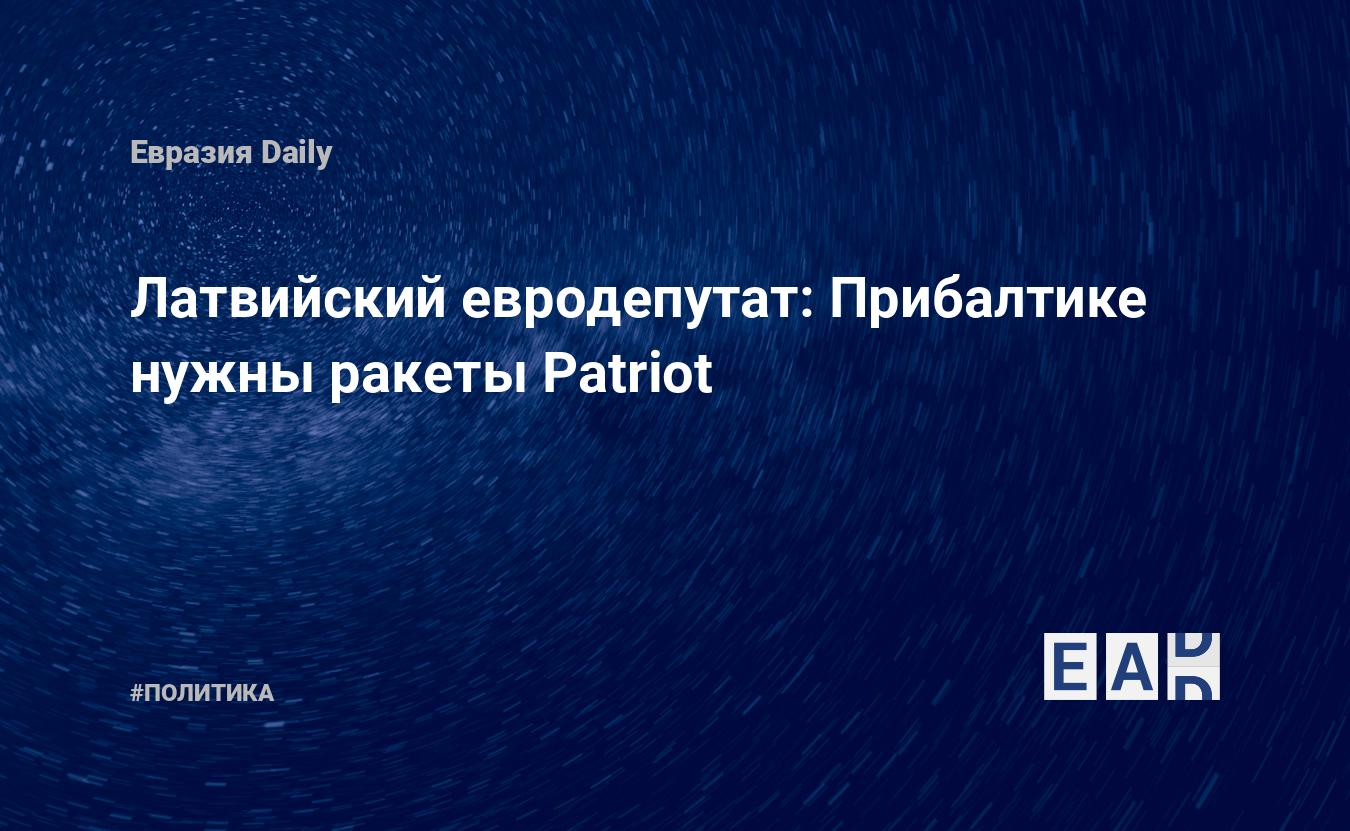 Евразия Daily

Латвийский евродепутат: Прибалтике нужны ракеты Patriot

#ПОЛИТИКА

EAD